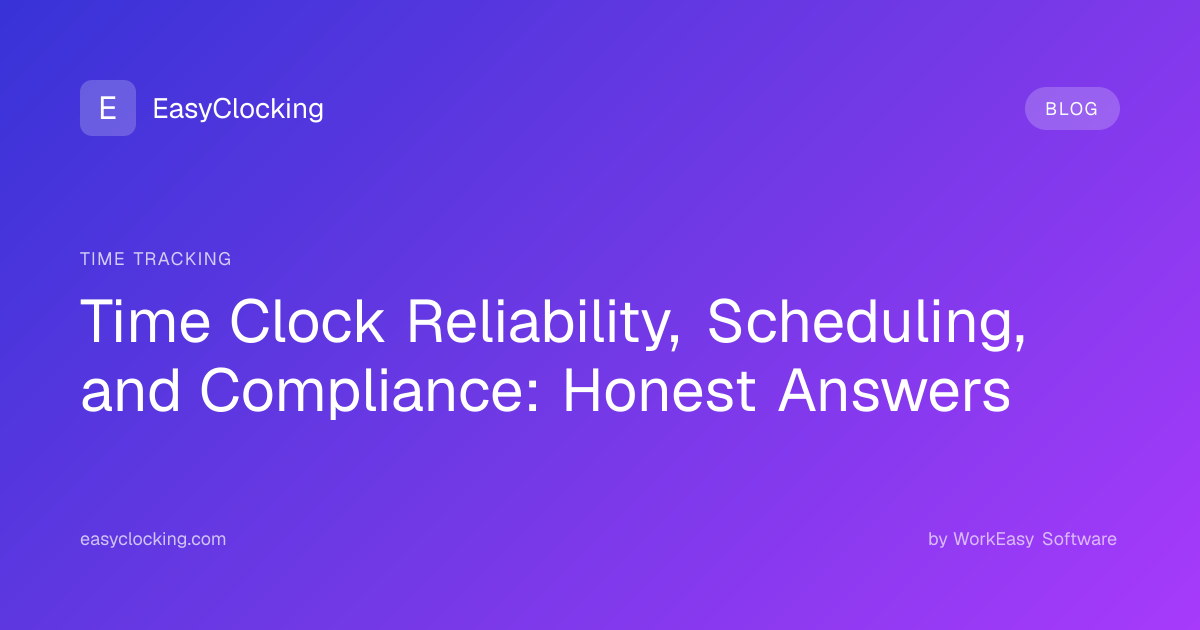 E EasyClocking

BLOG

TIME TRACKING

Time Clock Reliability, Scheduling, and Compliance: Honest Answers

easyclocking.com

by WorkEasy Software